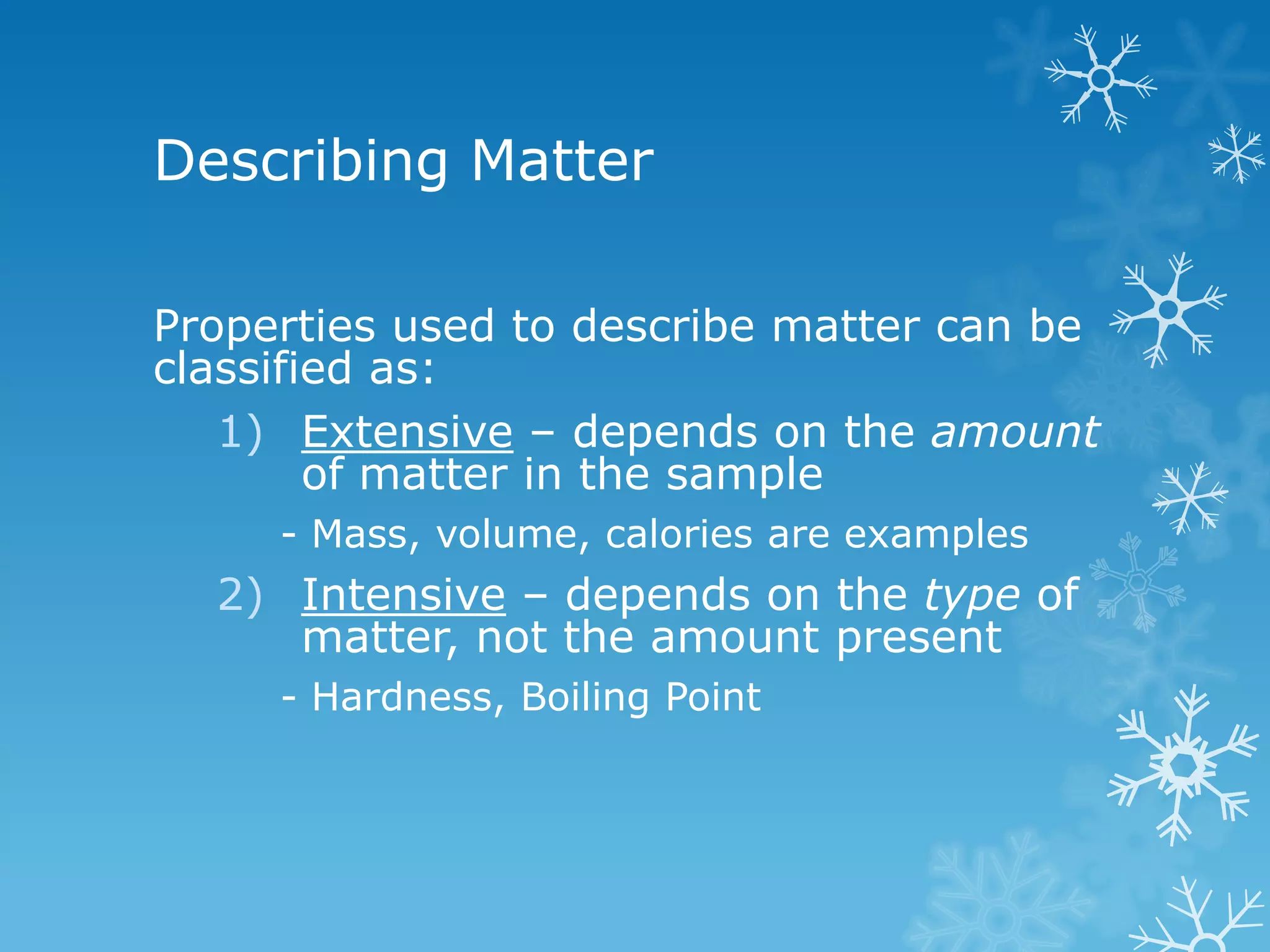 Describing Matter

Properties used to describe matter can be classified as:

1) Extensive – depends on the amount of matter in the sample

- Mass, volume, calories are examples

2) Intensive – depends on the type of matter, not the amount present

- Hardness, Boiling Point